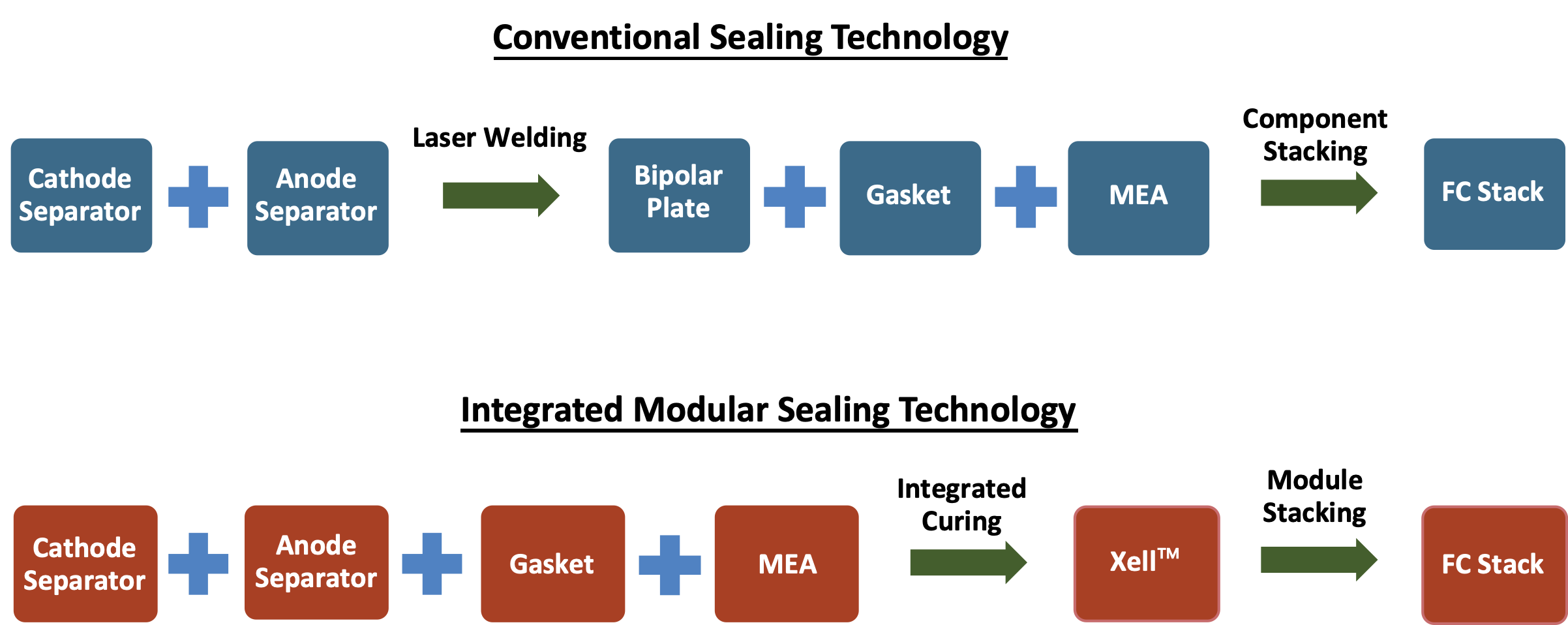 Conventional Sealing Technology

Cathode Separator

Anode Separator

Laser Welding

Bipolar Plate

Gasket

MEA

Component Stacking

FC Stack

Integrated Modular Sealing Technology

Cathode Separator

Anode Separator

Gasket

MEA

Integrated Curing

Xell™

Module Stacking

FC Stack